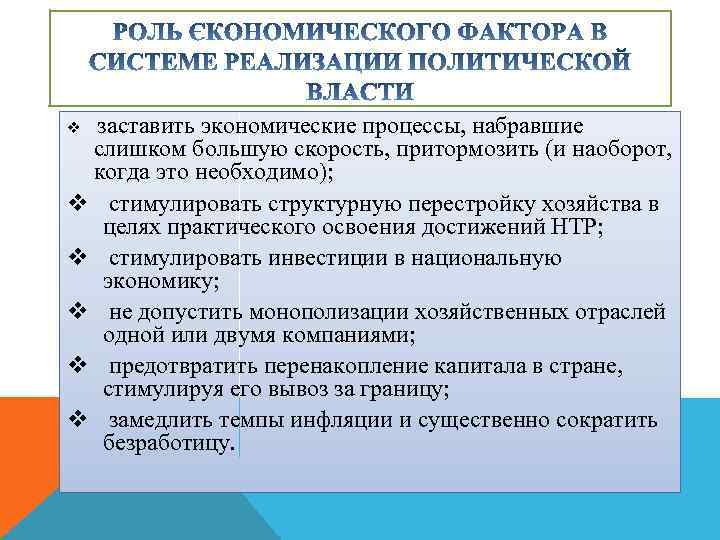 РОЛЬ ЄКОНОМИЧЕСКОГО ФАКТОРА В СИСТЕМЕ РЕАЛИЗАЦИИ ПОЛИТИЧЕСКОЙ ВЛАСТИ

❖ заставить экономические процессы, набравшие слишком большую скорость, притормозить (и наоборот, когда это необходимо);

❖ стимулировать структурную перестройку хозяйства в целях практического освоения достижений НТР;

❖ стимулировать инвестиции в национальную экономику;

❖ не допустить монополизации хозяйственных отраслей одной или двумя компаниями;

❖ предотвратить перенакопление капитала в стране, стимулируя его вывоз за границу;

❖ замедлить темпы инфляции и существенно сократить безработицу.